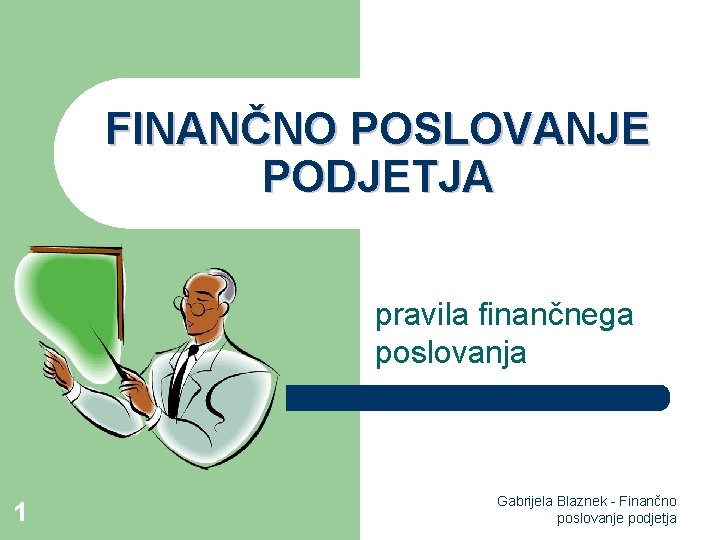 FINANČNO POSLOVANJE PODJETJA

pravila finančnega poslovanja

1

Gabrijela Blaznek - Finančno poslovanje podjetja